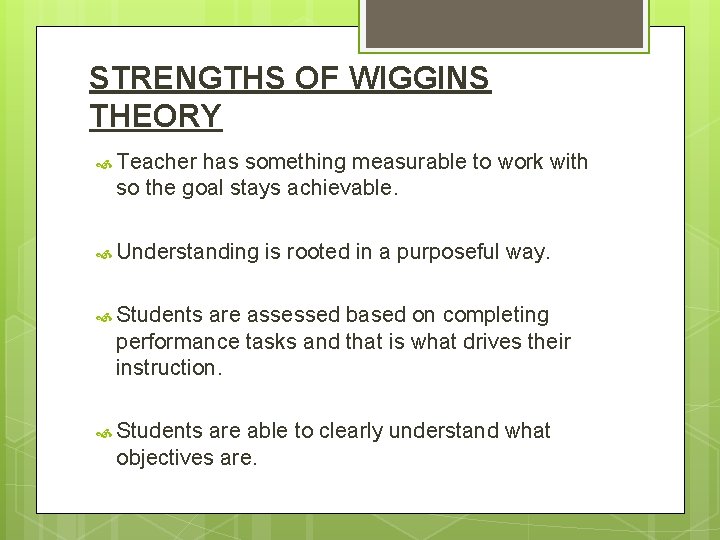 STRENGTHS OF WIGGINS THEORY

Teacher has something measurable to work with so the goal stays achievable.

Understanding is rooted in a purposeful way.

Students are assessed based on completing performance tasks and that is what drives their instruction.

Students are able to clearly understand what objectives are.